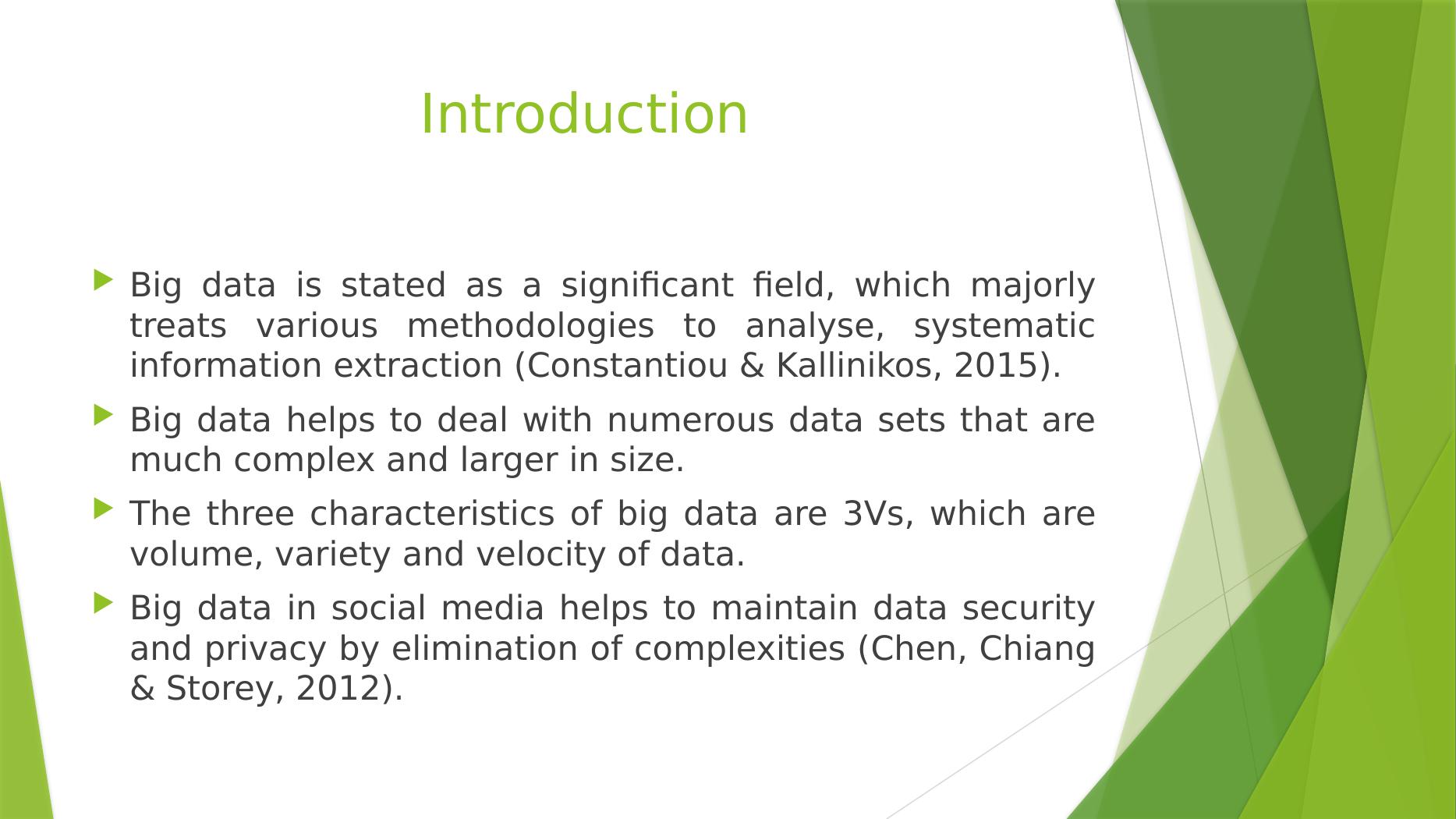 Introduction

Big data is stated as a significant field, which majorly treats various methodologies to analyse, systematic information extraction (Constantiou & Kallinikos, 2015).

Big data helps to deal with numerous data sets that are much complex and larger in size.

The three characteristics of big data are 3Vs, which are volume, variety and velocity of data.

Big data in social media helps to maintain data security and privacy by elimination of complexities (Chen, Chiang & Storey, 2012).